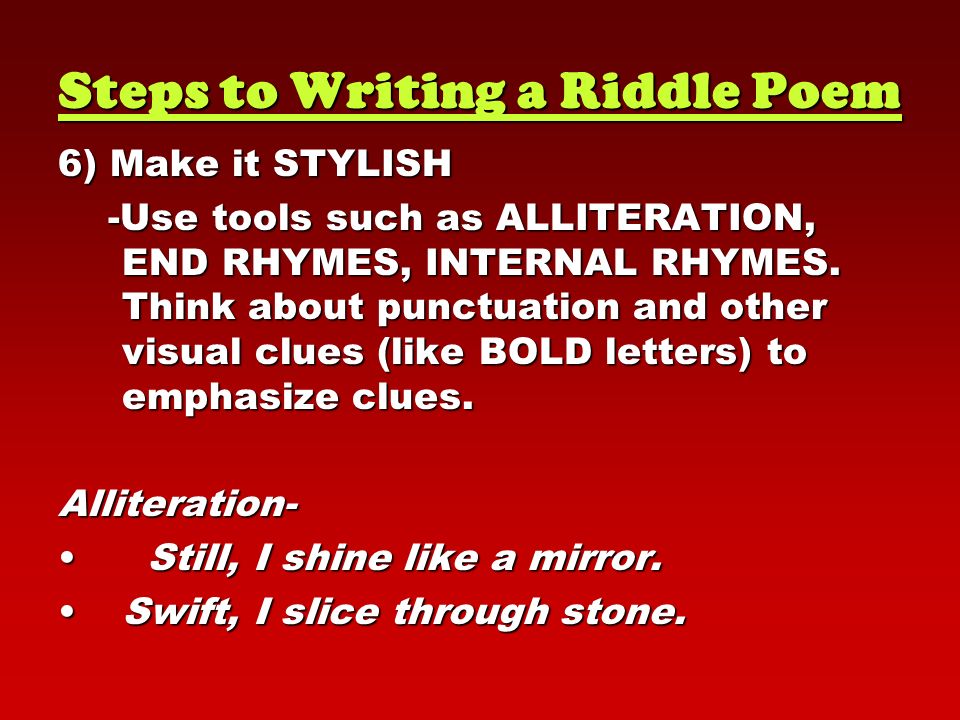 Steps to Writing a Riddle Poem

6) Make it STYLISH

-Use tools such as ALLITERATION, END RHYMES, INTERNAL RHYMES. Think about punctuation and other visual clues (like BOLD letters) to emphasize clues.

Alliteration-

• Still, I shine like a mirror.
• Swift, I slice through stone.